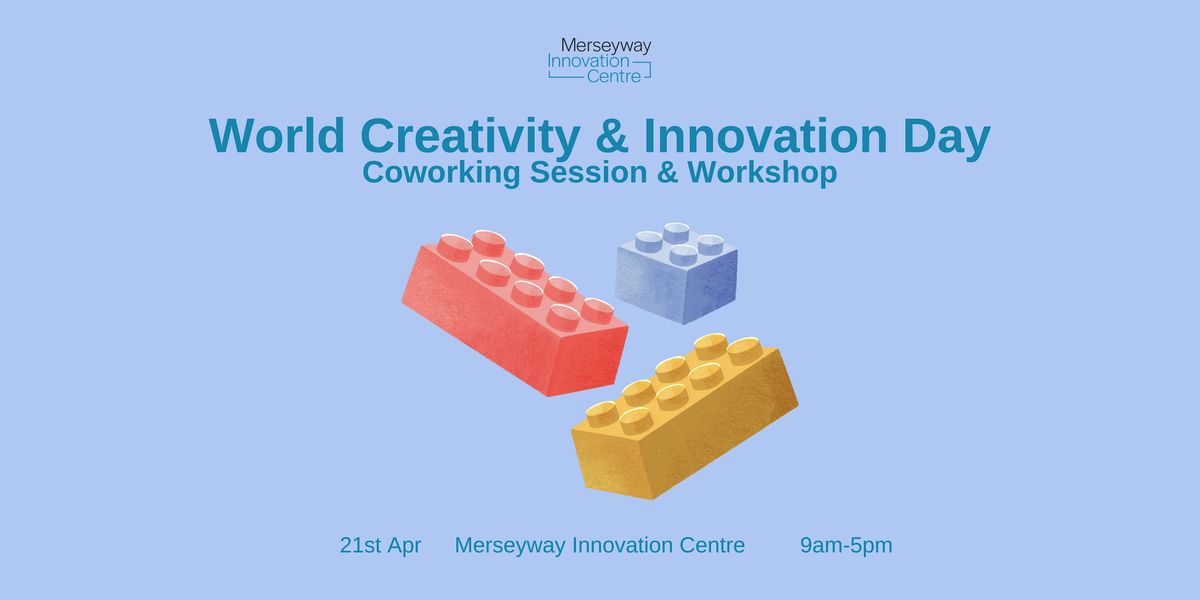 Merseyway
Innovation
Centre

World Creativity & Innovation Day
Coworking Session & Workshop

21st Apr Merseyway Innovation Centre 9am-5pm